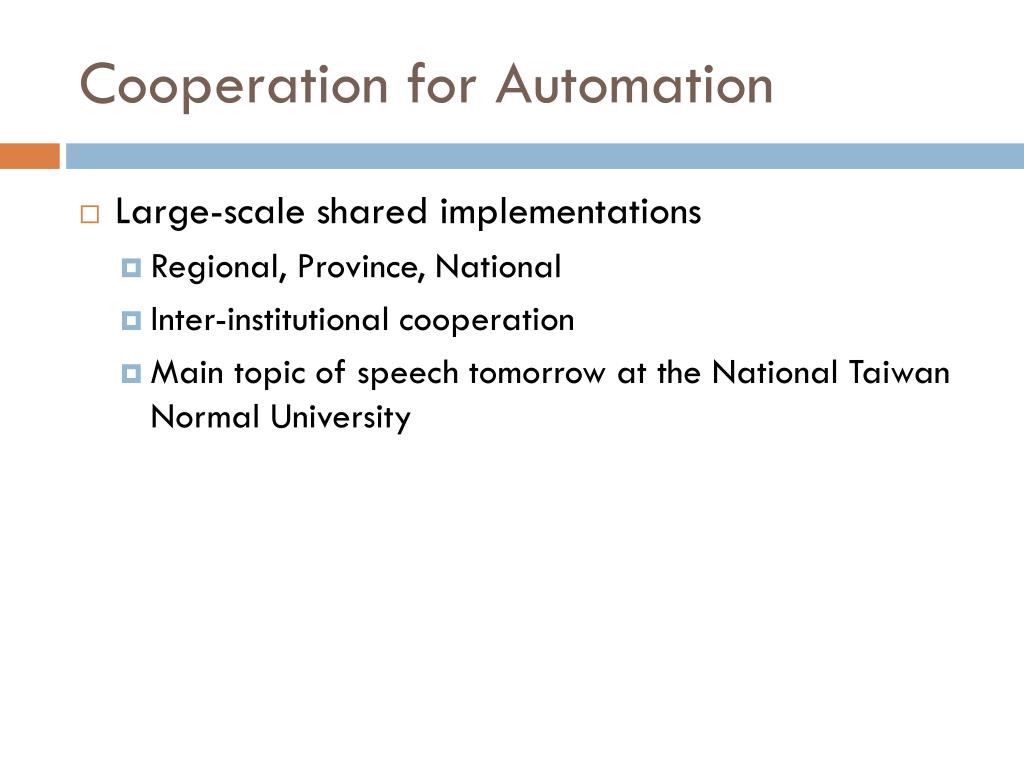 Cooperation for Automation

Large-scale shared implementations

Regional, Province, National

Inter-institutional cooperation

Main topic of speech tomorrow at the National Taiwan Normal University